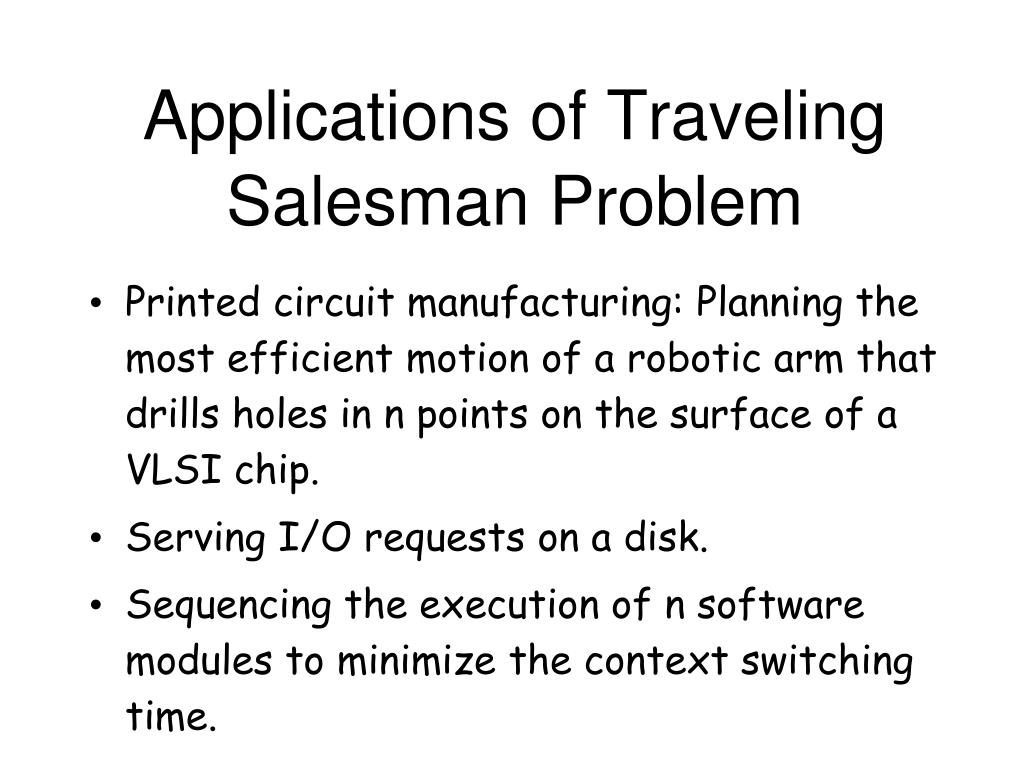 Applications of Traveling Salesman Problem

• Printed circuit manufacturing: Planning the most efficient motion of a robotic arm that drills holes in n points on the surface of a VLSI chip.

• Serving I/O requests on a disk.

• Sequencing the execution of n software modules to minimize the context switching time.